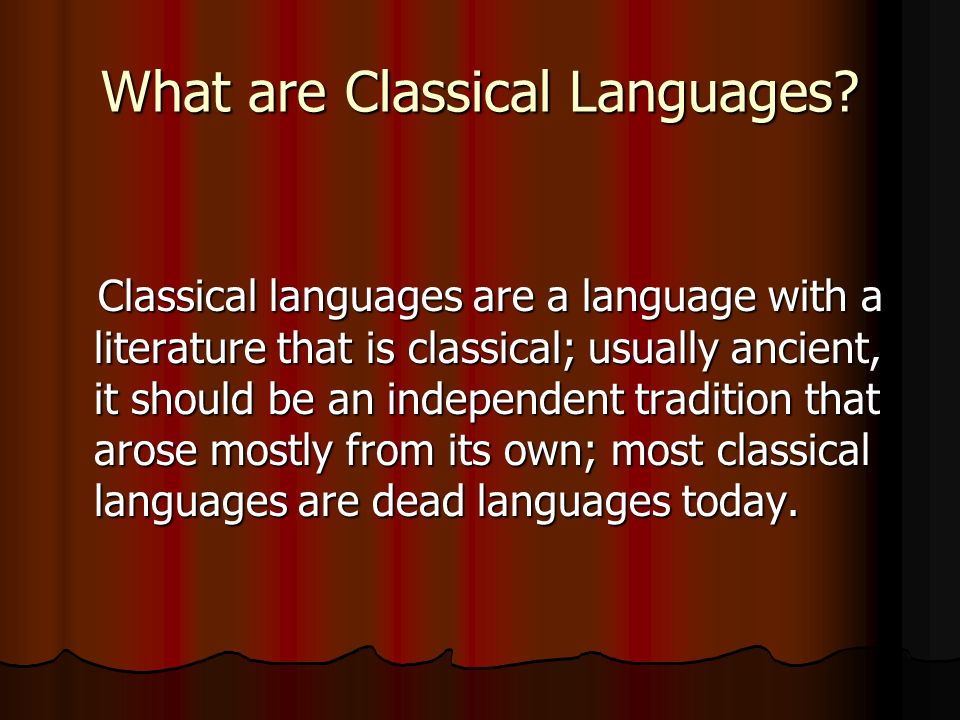 What are Classical Languages?

Classical languages are a language with a literature that is classical; usually ancient, it should be an independent tradition that arose mostly from its own; most classical languages are dead languages today.